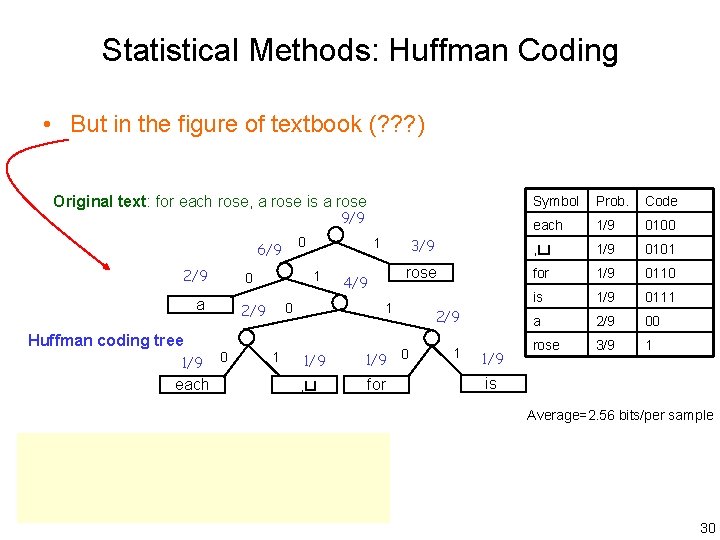 Statistical Methods: Huffman Coding

• But in the figure of textbook (???)

Original text: for each rose, a rose is a rose

9/9
6/9 0
1 3/9
rose
2/9 0
1 4/9
a
2/9 0
1 2/9
Huffman coding tree
1/9 0
1 1/9
1/9 0
1 1/9
each
,⊔
for
is

| Symbol | Prob. | Code |
|---|---|---|
| each | 1/9 | 0100 |
| ,⊔ | 1/9 | 0101 |
| for | 1/9 | 0110 |
| is | 1/9 | 0111 |
| a | 2/9 | 00 |
| rose | 3/9 | 1 |

Average=2.56 bits/per sample

30